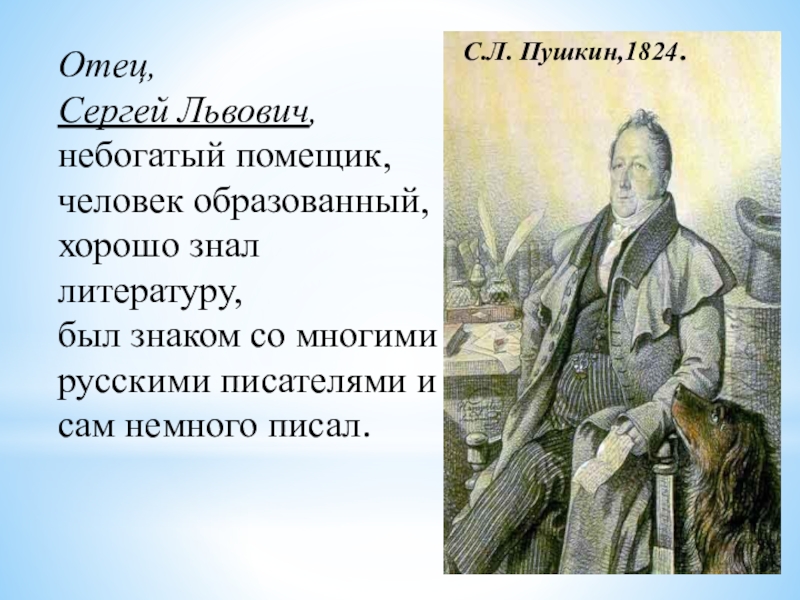 Отец,
Сергей Львович,
небогатый помещик,
человек образованный,
хорошо знал
литературу,
был знаком со многими
русскими писателями и
сам немного писал.

С.Л. Пушкин,1824.